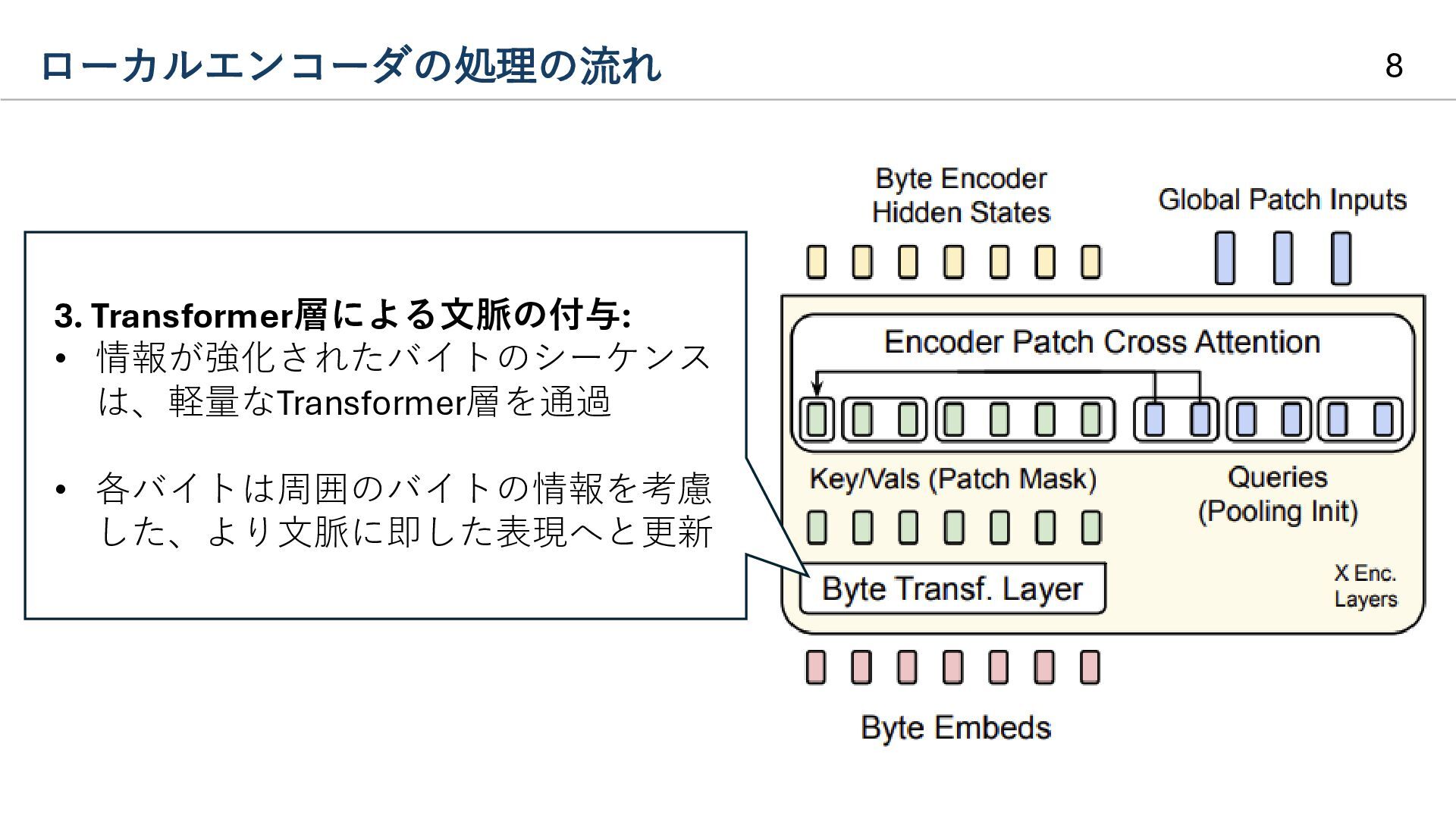 ローカルエンコーダの処理の流れ

8

3. Transformer層による文脈の付与:
• 情報が強化されたバイトのシーケンスは、軽量なTransformer層を通過

• 各バイトは周囲のバイトの情報を考慮した、より文脈に即した表現へと更新

Byte Encoder Hidden States

Global Patch Inputs

Encoder Patch Cross Attention

Key/Vals (Patch Mask)

Queries (Pooling Init)

Byte Transf. Layer

X Enc. Layers

Byte Embeds